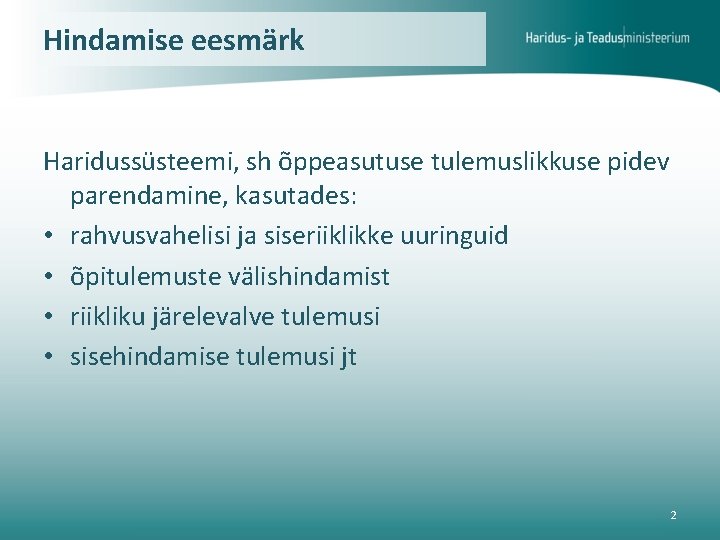 Hindamise eesmärk

Haridus- ja Teadusministeerium

Haridussüsteemi, sh õppeasutuse tulemuslikkuse pidev parendamine, kasutades:

• rahvusvahelisi ja siseriiklikke uuringuid
• õpitulemuste välishindamist
• riikliku järelevalve tulemusi
• sisehindamise tulemusi jt

2